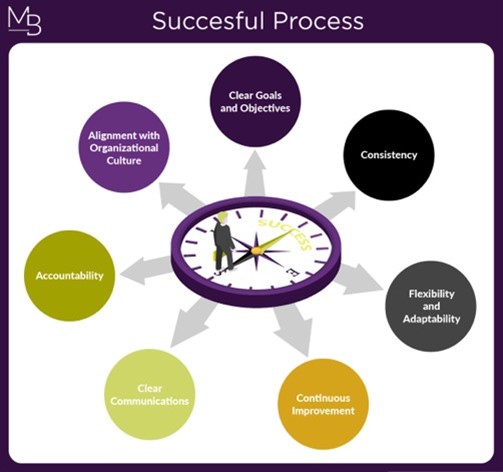 MB

Succesful Process

Clear Goals and Objectives

Consistency

Flexibility and Adaptability

Continuous Improvement

Clear Communications

Accountability

Alignment with Organizational Culture

SUCCESS

S

E